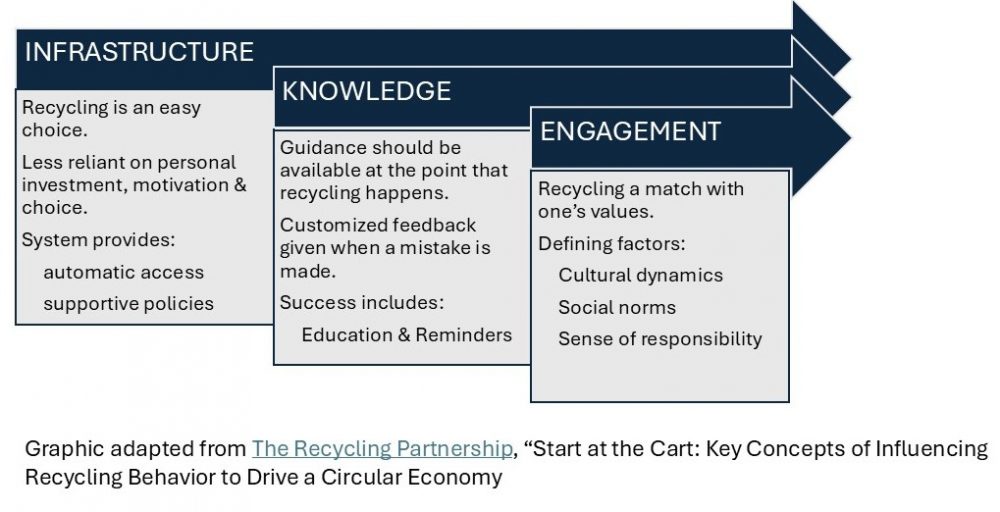 INFRASTRUCTURE

Recycling is an easy choice.

Less reliant on personal investment, motivation & choice.

System provides:

automatic access

supportive policies

KNOWLEDGE

Guidance should be available at the point that recycling happens.

Customized feedback given when a mistake is made.

Success includes:

Education & Reminders

ENGAGEMENT

Recycling a match with one's values.

Defining factors:

Cultural dynamics

Social norms

Sense of responsibility

Graphic adapted from The Recycling Partnership, "Start at the Cart: Key Concepts of Influencing Recycling Behavior to Drive a Circular Economy